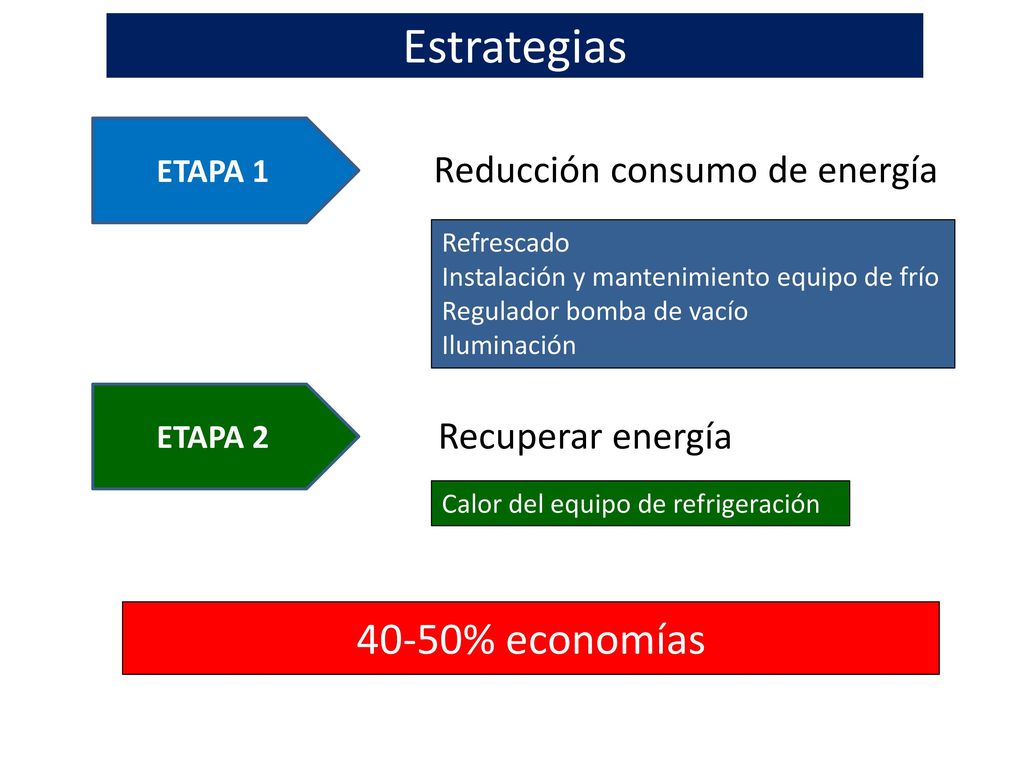 Estrategias

ETAPA 1

Reducción consumo de energía

Refrescado
Instalación y mantenimiento equipo de frío
Regulador bomba de vacío
Iluminación

ETAPA 2

Recuperar energía

Calor del equipo de refrigeración

40-50% economías